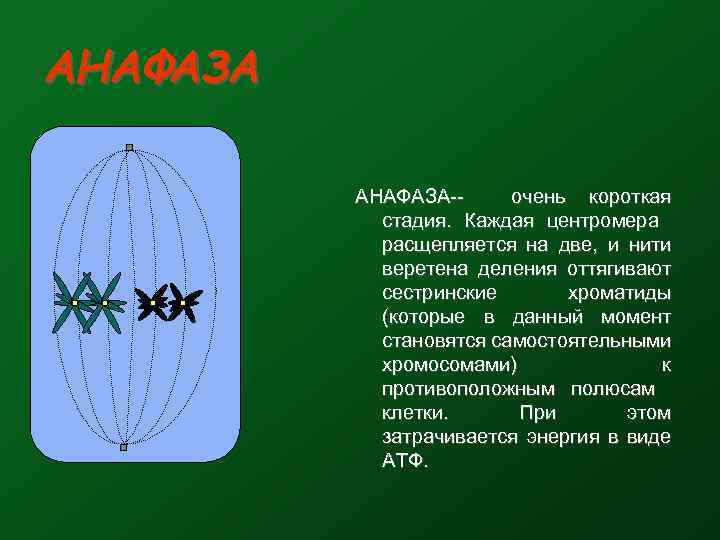 АНАФАЗА

АНАФАЗА-- очень короткая стадия. Каждая центромера расщепляется на две, и нити веретена деления оттягивают сестринские хроматиды (которые в данный момент становятся самостоятельными хромосомами) к противоположным полюсам клетки. При этом затрачивается энергия в виде АТФ.